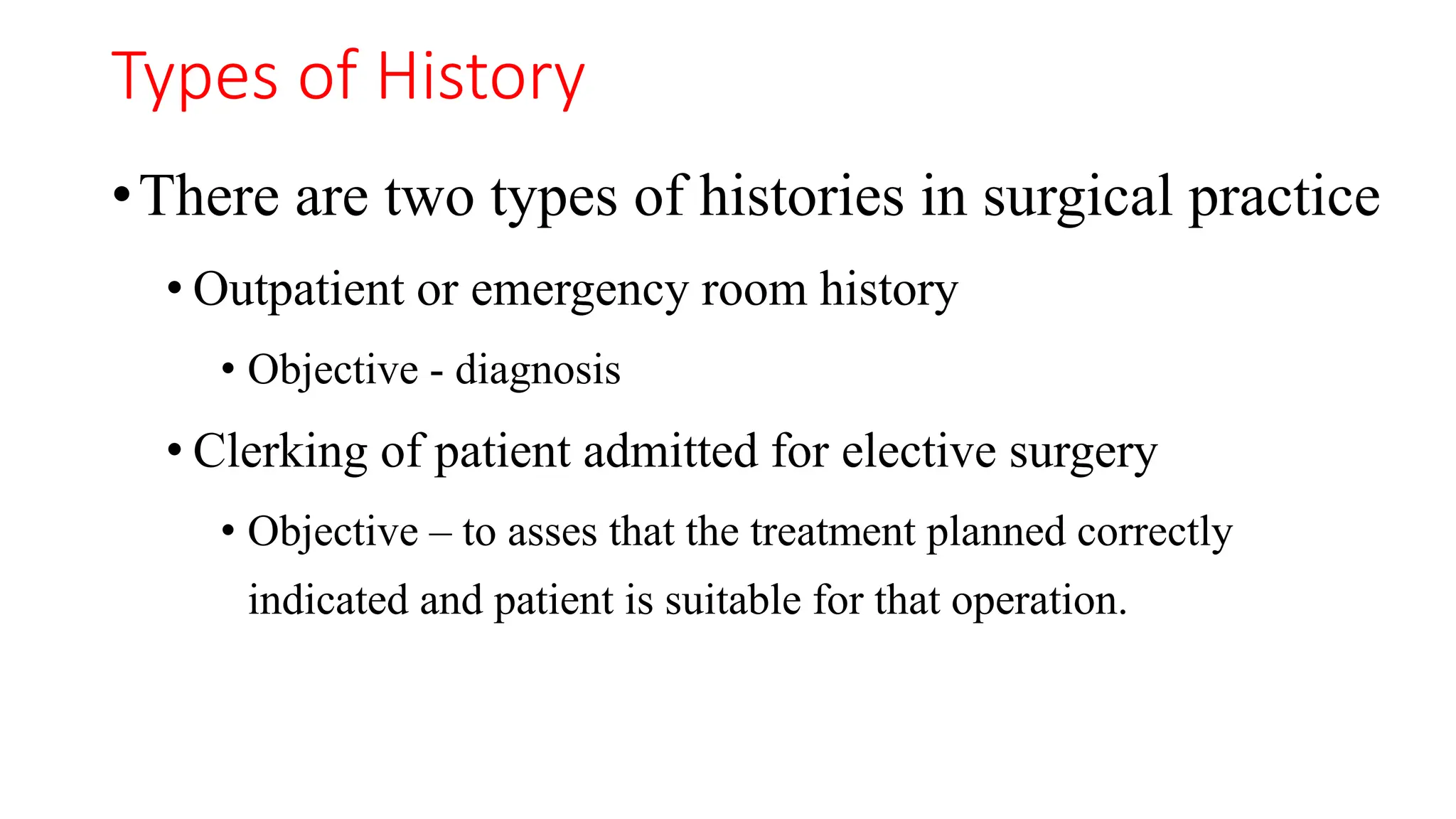 Types of History

• There are two types of histories in surgical practice

• Outpatient or emergency room history

• Objective - diagnosis

• Clerking of patient admitted for elective surgery

• Objective – to asses that the treatment planned correctly indicated and patient is suitable for that operation.